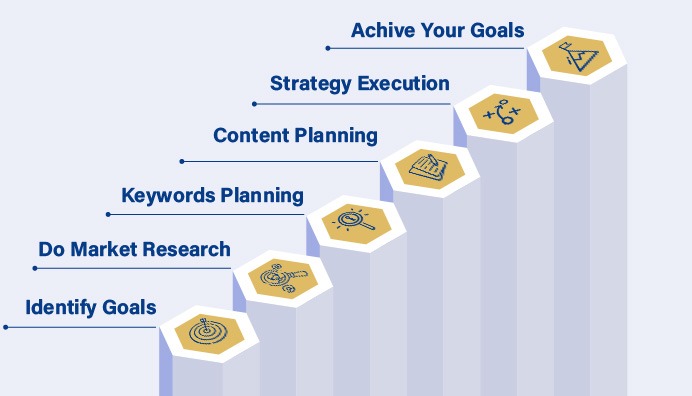 Achive Your Goals

Strategy Execution

Content Planning

Keywords Planning

Do Market Research

Identify Goals